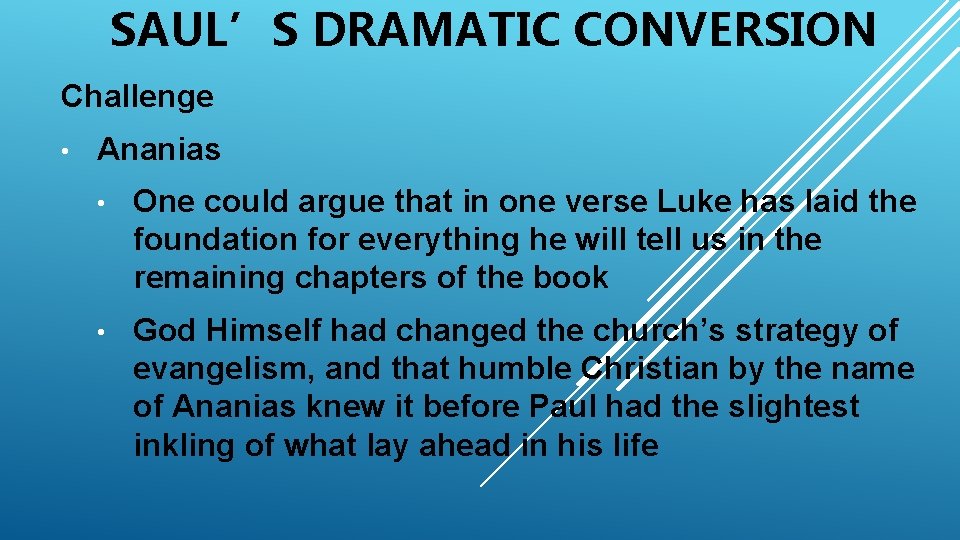 SAUL’S DRAMATIC CONVERSION

Challenge

• Ananias

• One could argue that in one verse Luke has laid the foundation for everything he will tell us in the remaining chapters of the book

• God Himself had changed the church’s strategy of evangelism, and that humble Christian by the name of Ananias knew it before Paul had the slightest inkling of what lay ahead in his life